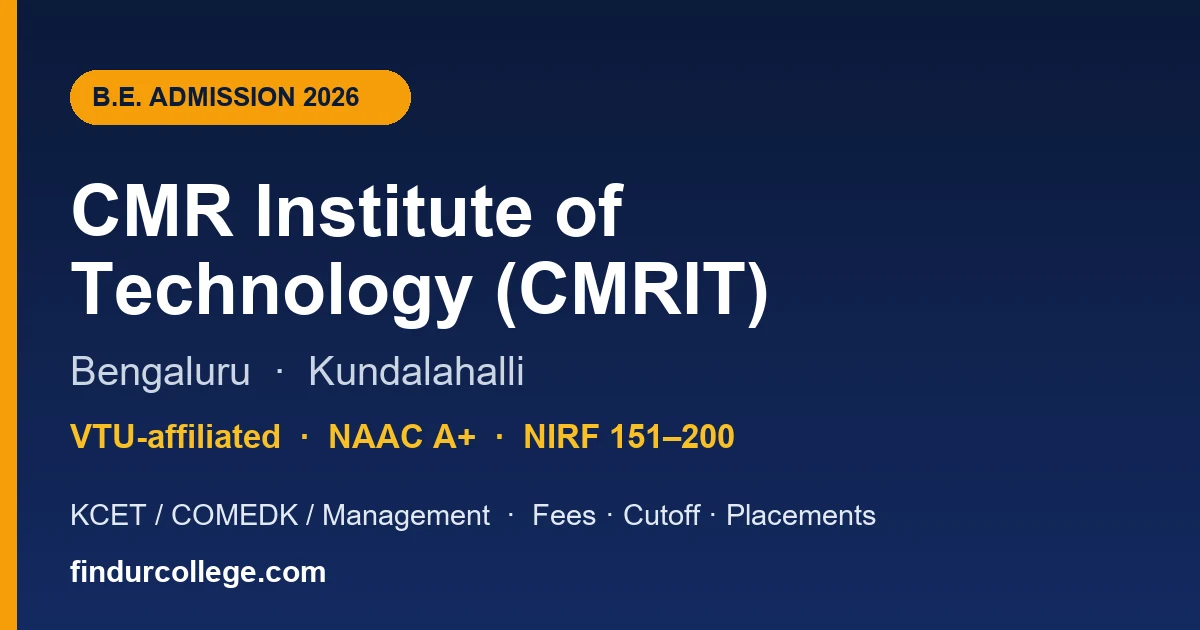 B.E. ADMISSION 2026

CMR Institute of Technology (CMRIT)

Bengaluru · Kundalahalli

VTU-affiliated · NAAC A+ · NIRF 151–200

KCET / COMEDK / Management · Fees · Cutoff · Placements

findurcollege.com